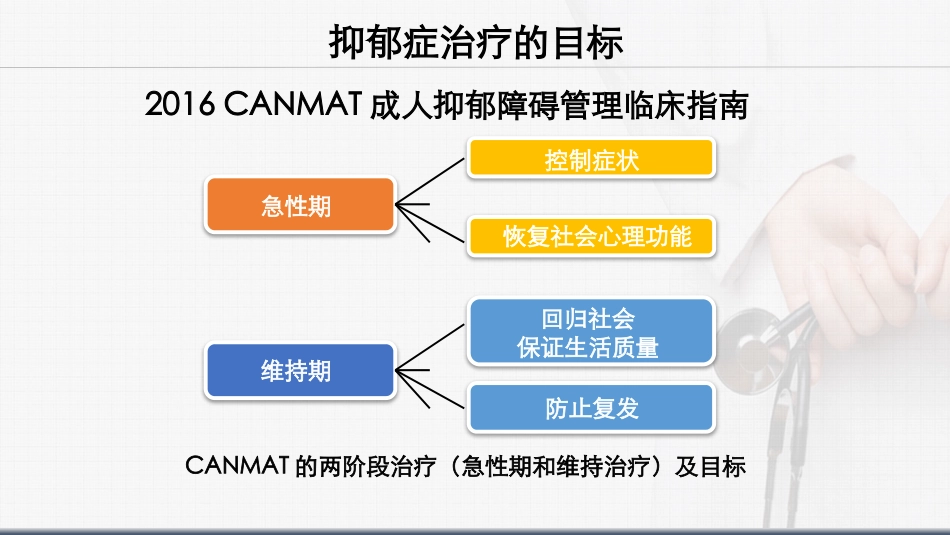 抑郁症治疗的目标

2016 CANMAT 成人抑郁障碍管理临床指南

急性期

控制症状

恢复社会心理功能

维持期

回归社会
保证生活质量

防止复发

CANMAT 的两阶段治疗（急性期和维持治疗）及目标